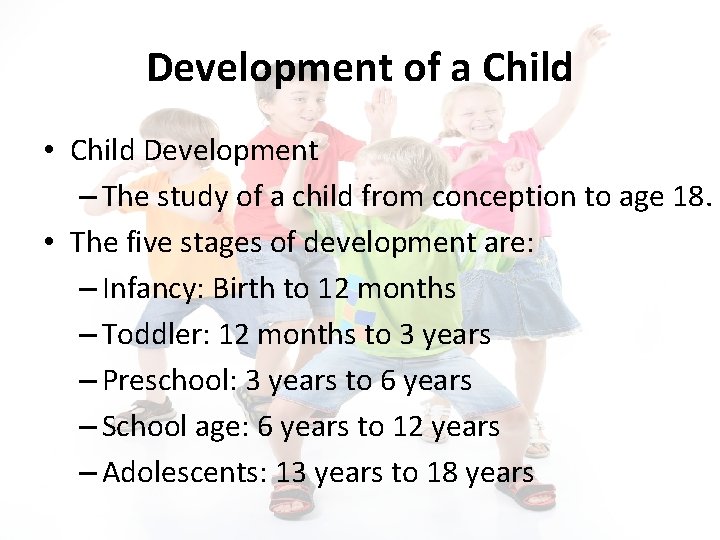 Development of a Child

• Child Development
– The study of a child from conception to age 18.
• The five stages of development are:
– Infancy: Birth to 12 months
– Toddler: 12 months to 3 years
– Preschool: 3 years to 6 years
– School age: 6 years to 12 years
– Adolescents: 13 years to 18 years